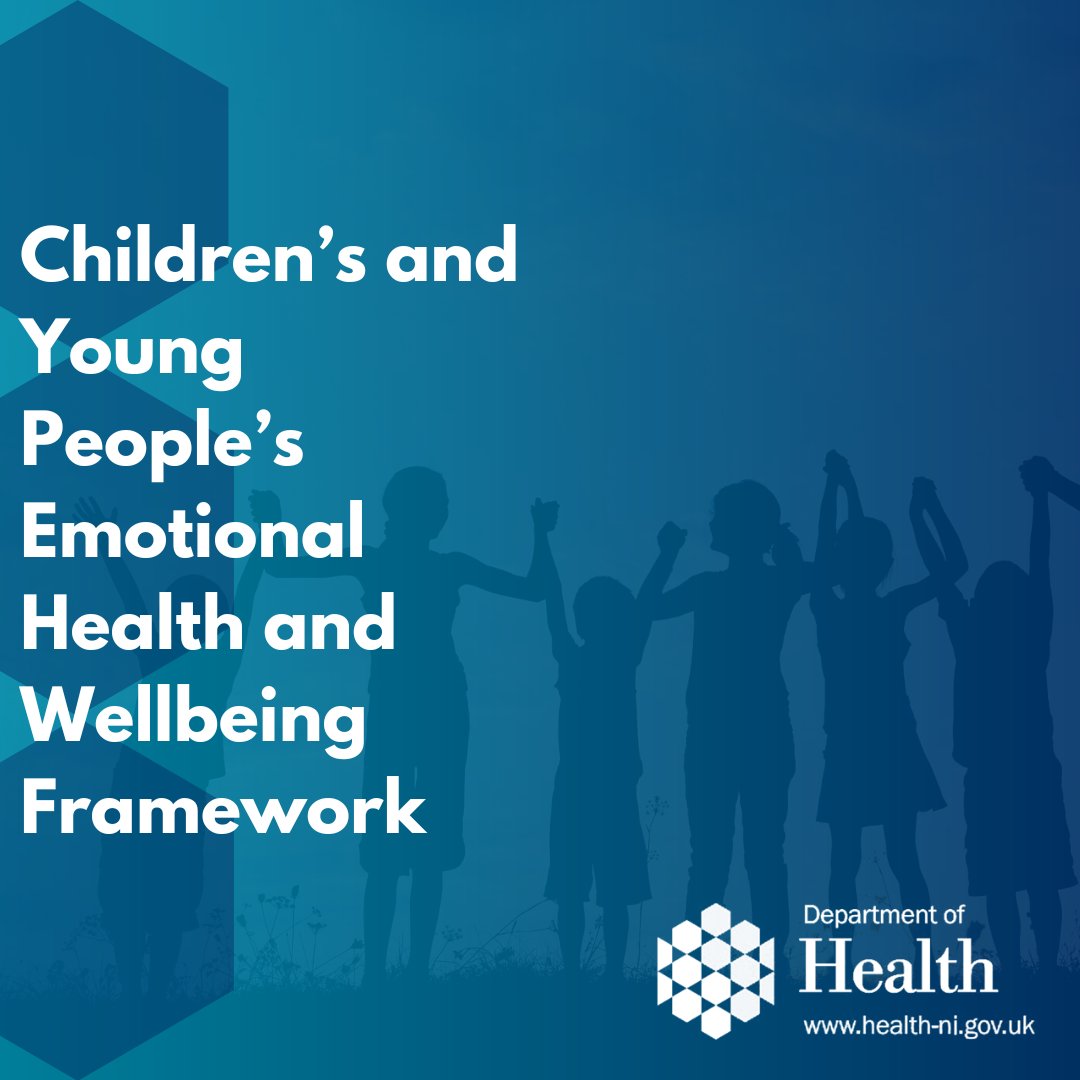 Children's and Young People's Emotional Health and Wellbeing Framework

Department of
Health
www.health-ni.gov.uk